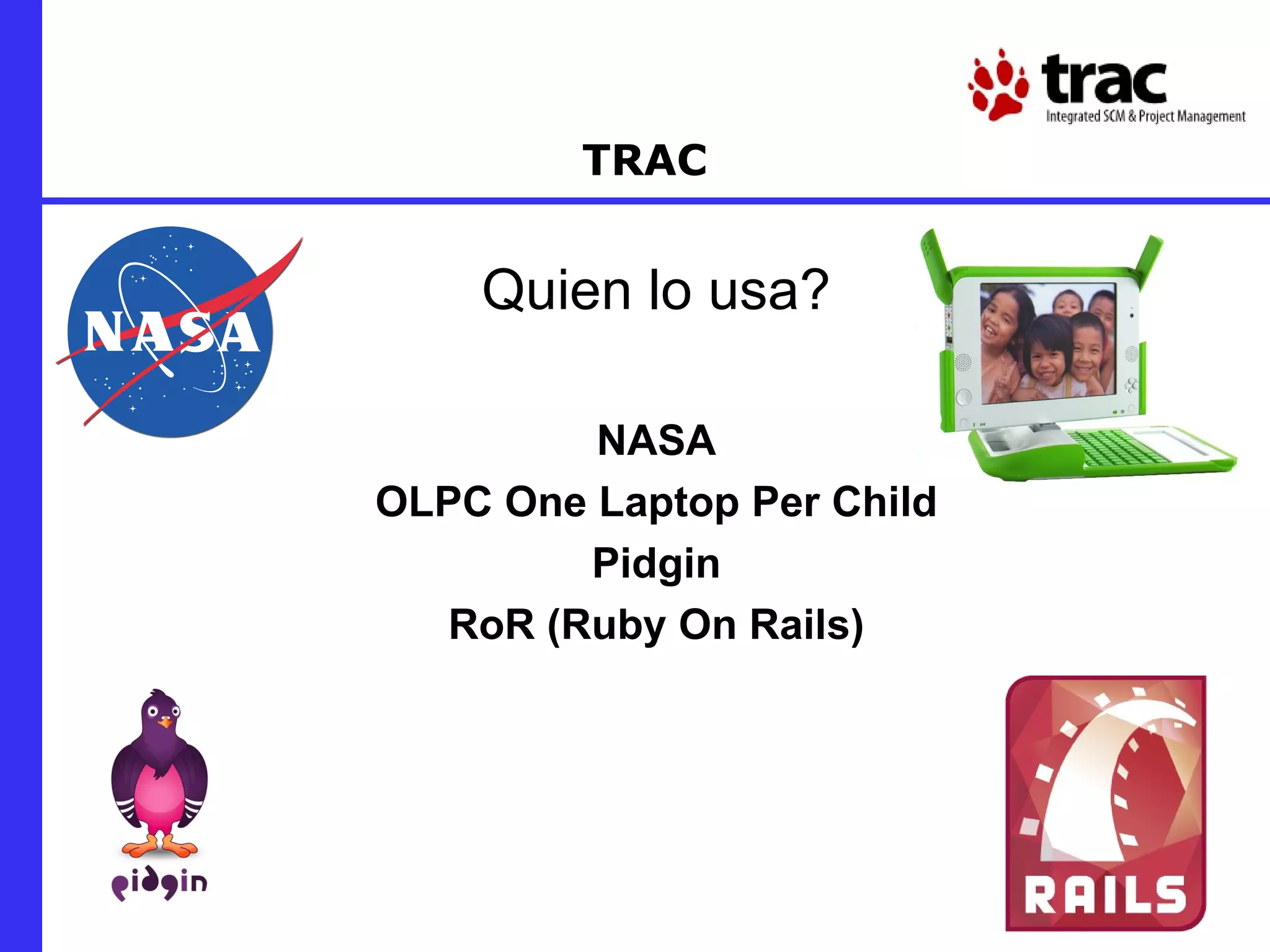 trac
Integrated SCM & Project Management

TRAC

NASA

Quien lo usa?

NASA
OLPC One Laptop Per Child
Pidgin
RoR (Ruby On Rails)

pidgin

RAILS